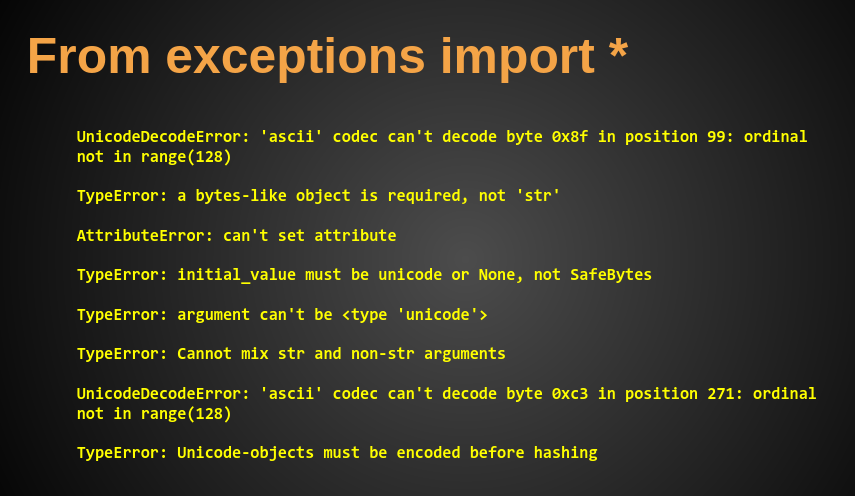 From exceptions import *

UnicodeDecodeError: 'ascii' codec can't decode byte 0x8f in position 99: ordinal not in range(128)

TypeError: a bytes-like object is required, not 'str'

AttributeError: can't set attribute

TypeError: initial_value must be unicode or None, not SafeBytes

TypeError: argument can't be <type 'unicode'>

TypeError: Cannot mix str and non-str arguments

UnicodeDecodeError: 'ascii' codec can't decode byte 0xc3 in position 271: ordinal not in range(128)

TypeError: Unicode-objects must be encoded before hashing